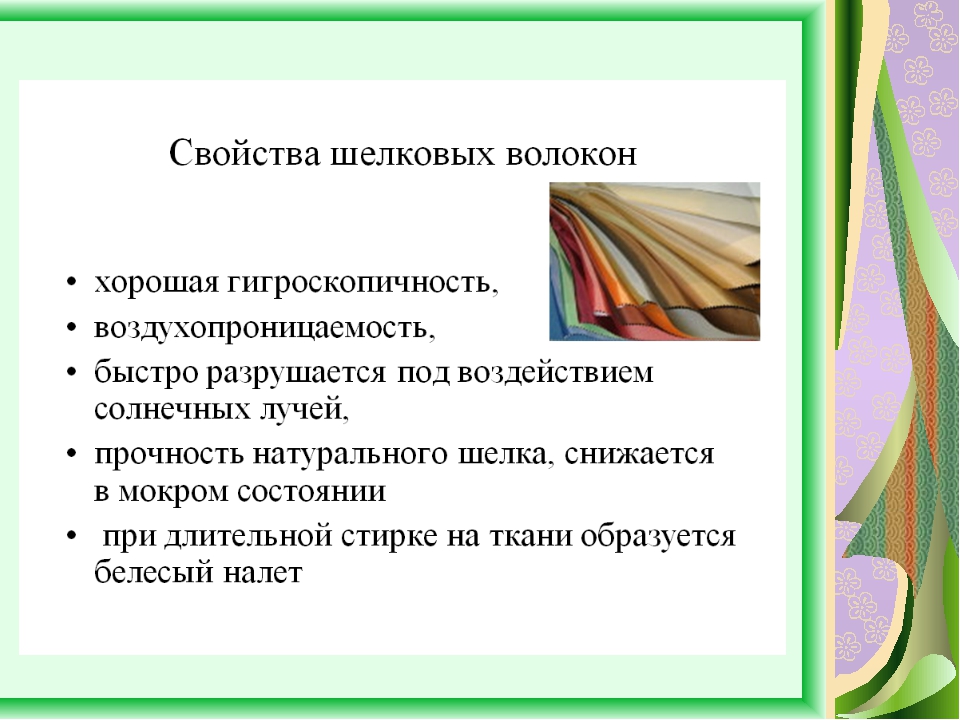 Свойства шелковых волокон

• хорошая гигроскопичность,
• воздухопроницаемость,
• быстро разрушается под воздействием солнечных лучей,
• прочность натурального шелка, снижается в мокром состоянии
• при длительной стирке на ткани образуется белесый налет